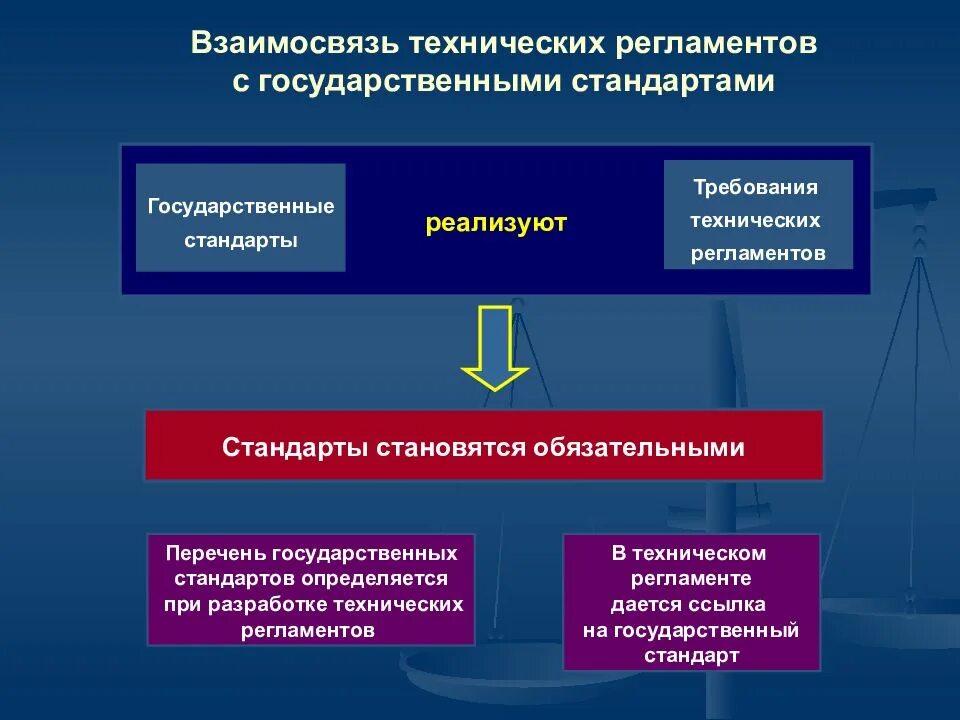 Взаимосвязь технических регламентов с государственными стандартами

Государственные стандарты

реализуют

Требования технических регламентов

Стандарты становятся обязательными

Перечень государственных стандартов определяется при разработке технических регламентов

В техническом регламенте дается ссылка на государственный стандарт